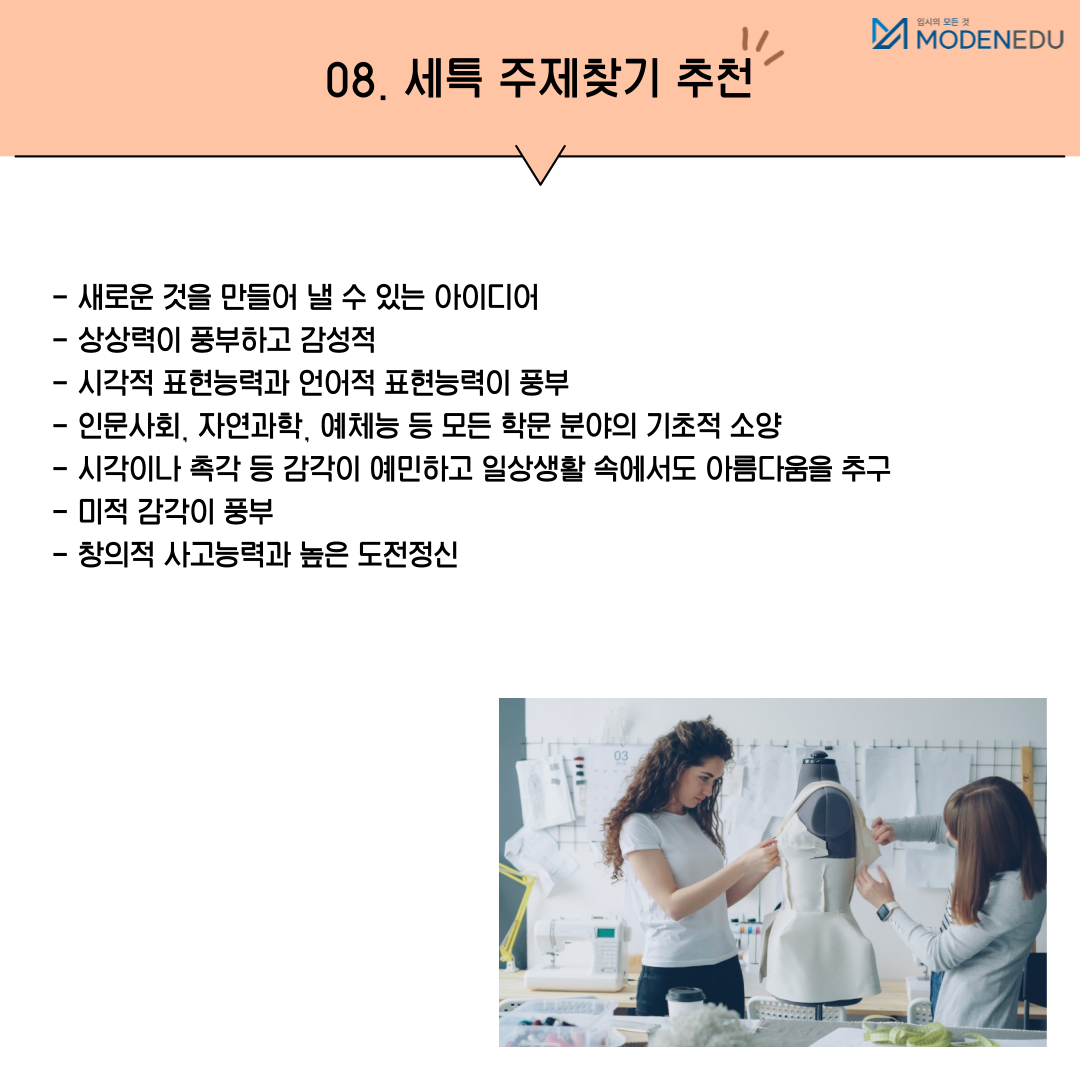 입시의 모든 것
MODENEDU

08. 세특 주제찾기 추천

- 새로운 것을 만들어 낼 수 있는 아이디어
- 상상력이 풍부하고 감성적
- 시각적 표현능력과 언어적 표현능력이 풍부
- 인문사회, 자연과학, 예체능 등 모든 학문 분야의 기초적 소양
- 시각이나 촉각 등 감각이 예민하고 일상생활 속에서도 아름다움을 추구
- 미적 감각이 풍부
- 창의적 사고능력과 높은 도전정신

03